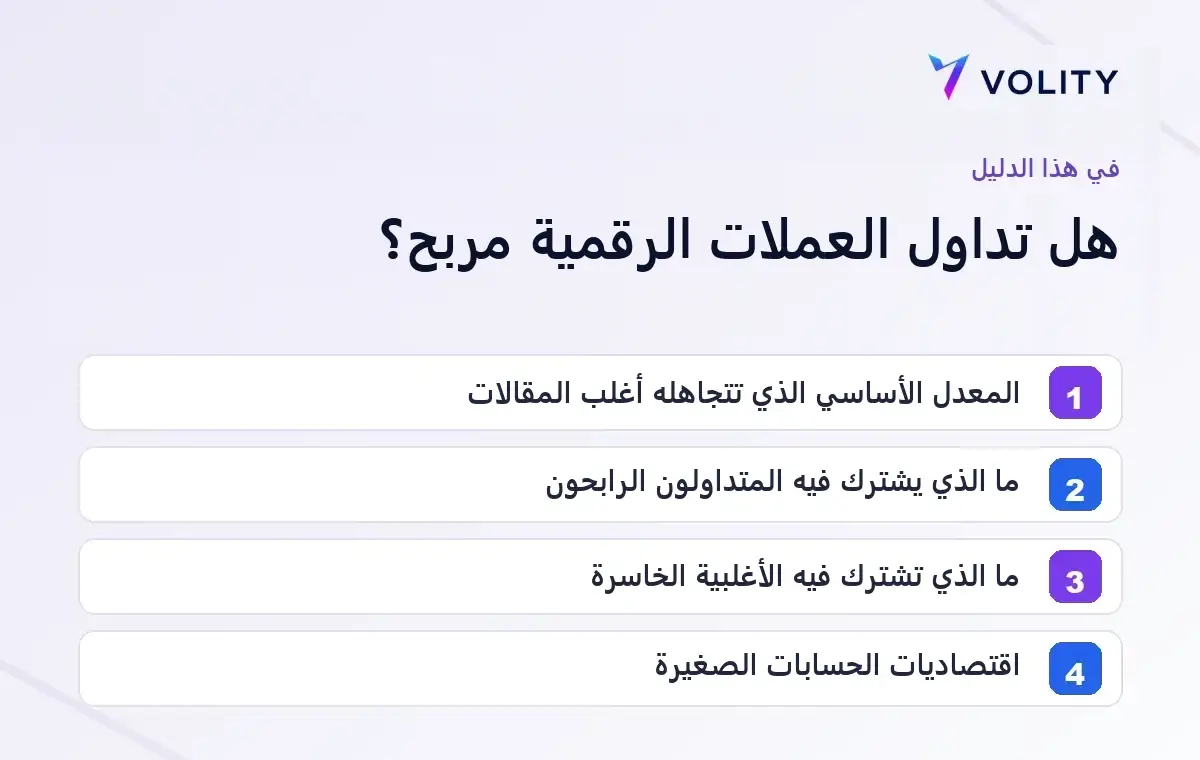 VOLITY

في هذا الدليل

هل تداول العملات الرقمية مربح؟

1 المعدل الأساسي الذي تتجاهله أغلب المقالات

2 ما الذي يشترك فيه المتداولون الرابحون

3 ما الذي تشترك فيه الأغلبية الخاسرة

4 اقتصاديات الحسابات الصغيرة